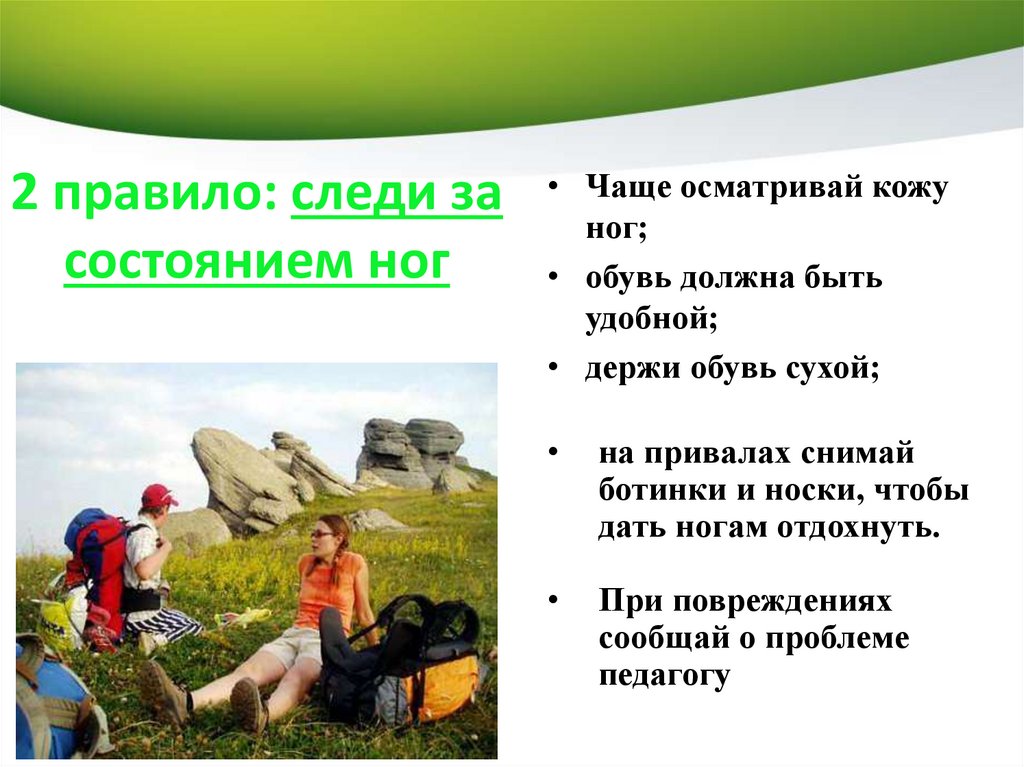 2 правило: следи за состоянием ног

• Чаще осматривай кожу ног;

• обувь должна быть удобной;

• держи обувь сухой;

• на привалах снимай ботинки и носки, чтобы дать ногам отдохнуть.

• При повреждениях сообщай о проблеме педагогу